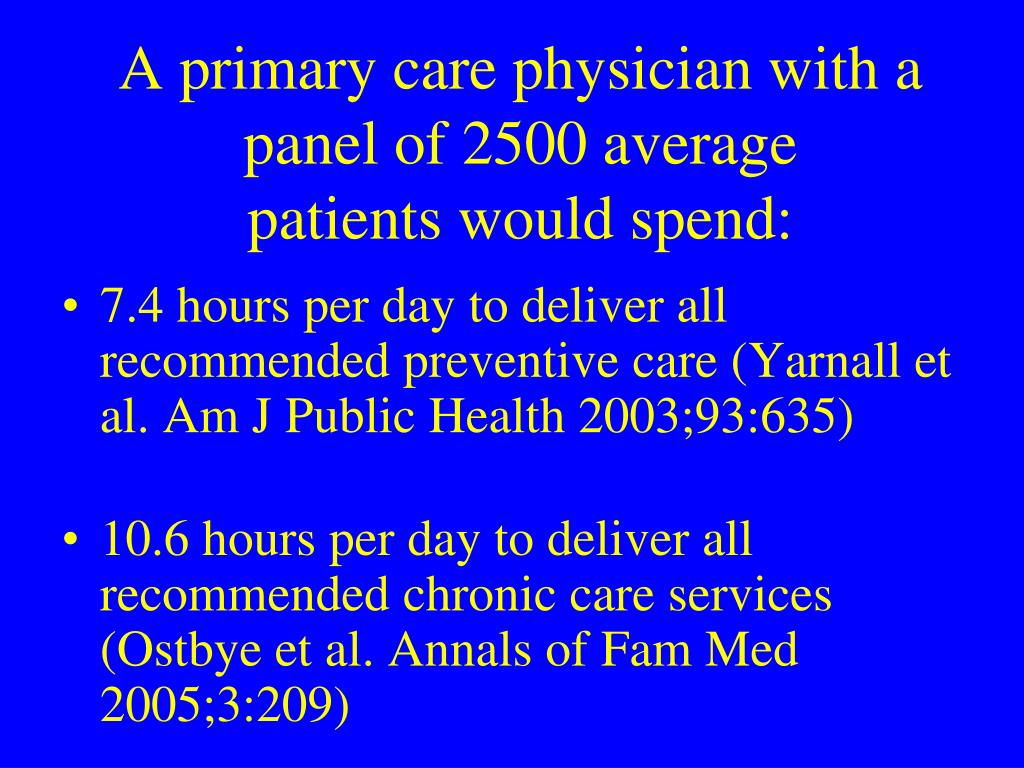 A primary care physician with a panel of 2500 average patients would spend:

• 7.4 hours per day to deliver all recommended preventive care (Yarnall et al. Am J Public Health 2003;93:635)

• 10.6 hours per day to deliver all recommended chronic care services (Ostbye et al. Annals of Fam Med 2005;3:209)